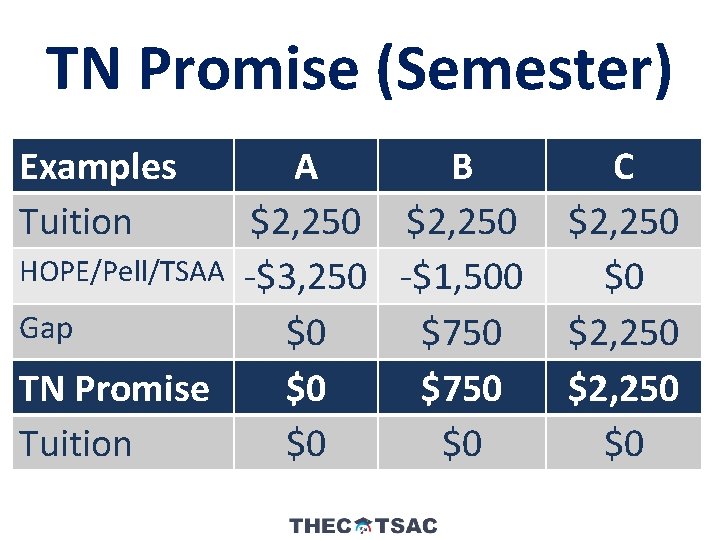 TN Promise (Semester)

| Examples | A | B | C |
|---|---|---|---|
| Tuition | \$2,250 | \$2,250 | \$2,250 |
| HOPE/Pell/TSAA | -\$3,250 | -\$1,500 | \$0 |
| Gap | \$0 | \$750 | \$2,250 |
| TN Promise | \$0 | \$750 | \$2,250 |
| Tuition | \$0 | \$0 | \$0 |

THEC TSAC